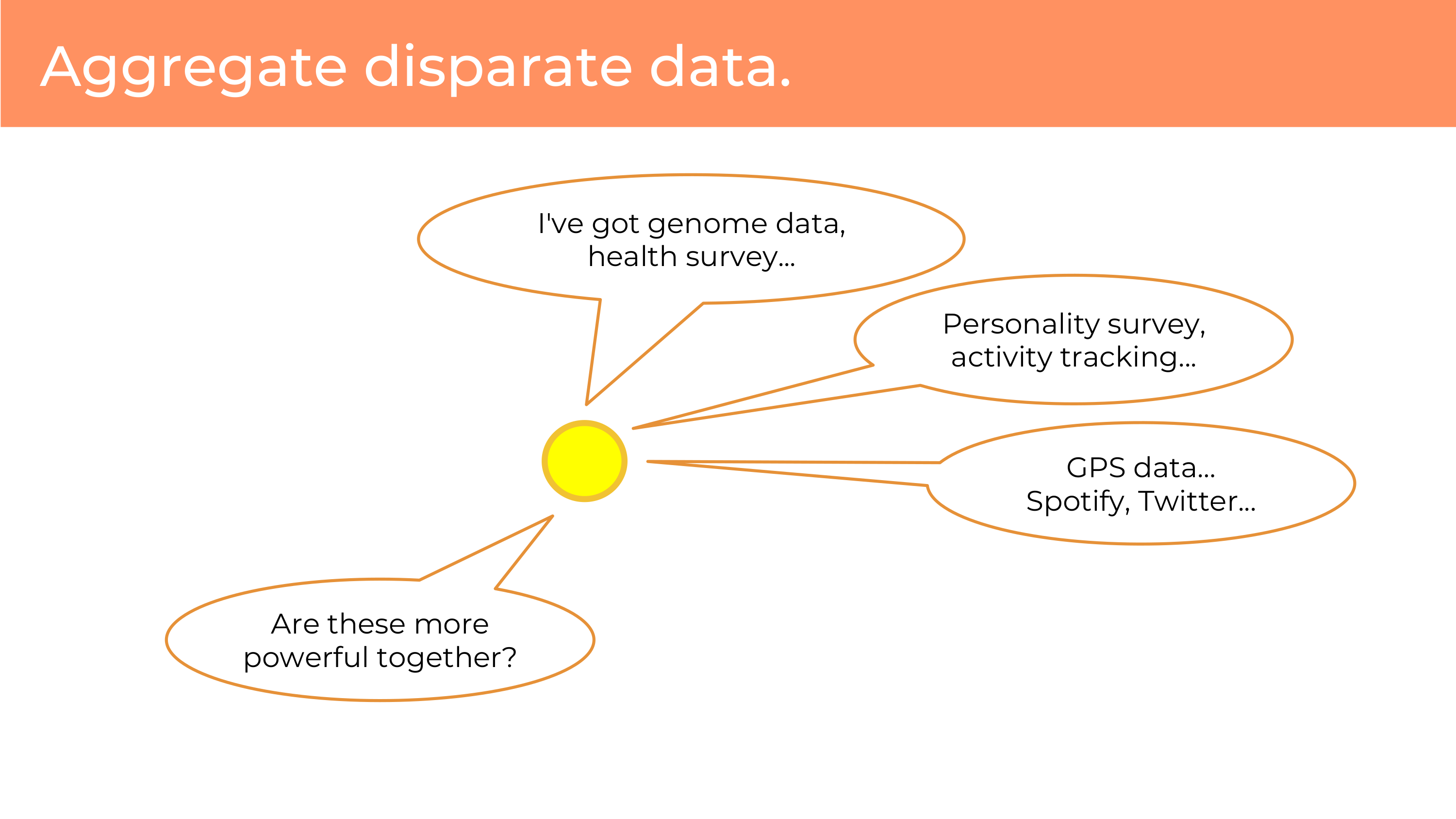 Aggregate disparate data.

I've got genome data, health survey...

Personality survey, activity tracking...

GPS data... Spotify, Twitter...

Are these more powerful together?